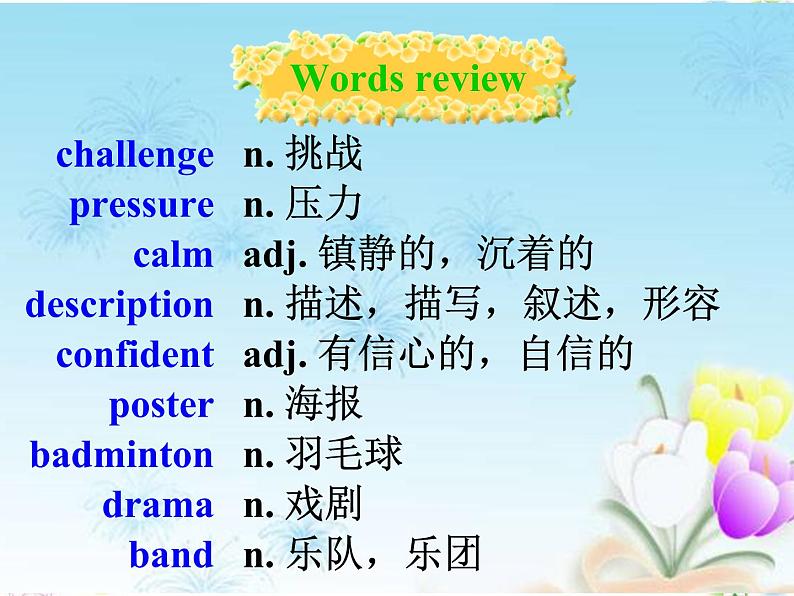 Words review

challenge n. 挑战
pressure n. 压力
calm adj. 镇静的，沉着的
description n. 描述，描写，叙述，形容
confident adj. 有信心的，自信的
poster n. 海报
badminton n. 羽毛球
drama n. 戏剧
band n. 乐队，乐团